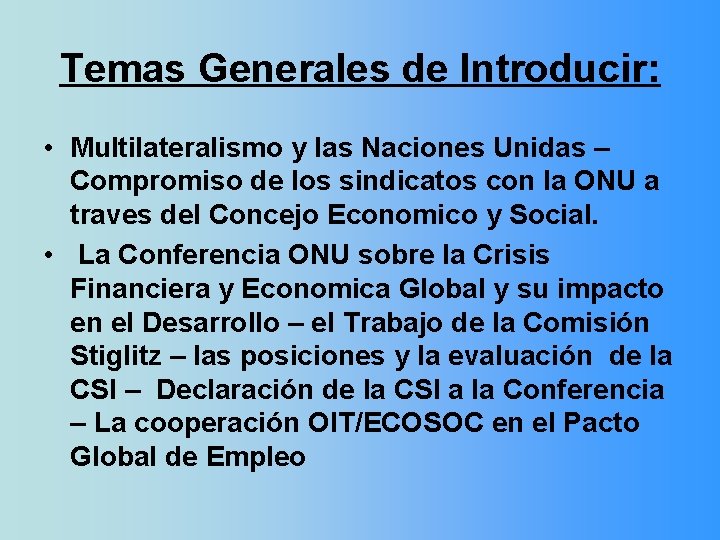 Temas Generales de Introducir:

• Multilateralismo y las Naciones Unidas – Compromiso de los sindicatos con la ONU a traves del Concejo Economico y Social.

• La Conferencia ONU sobre la Crisis Financiera y Economica Global y su impacto en el Desarrollo – el Trabajo de la Comisión Stiglitz – las posiciones y la evaluación de la CSI – Declaración de la CSI a la Conferencia – La cooperación OIT/ECOSOC en el Pacto Global de Empleo